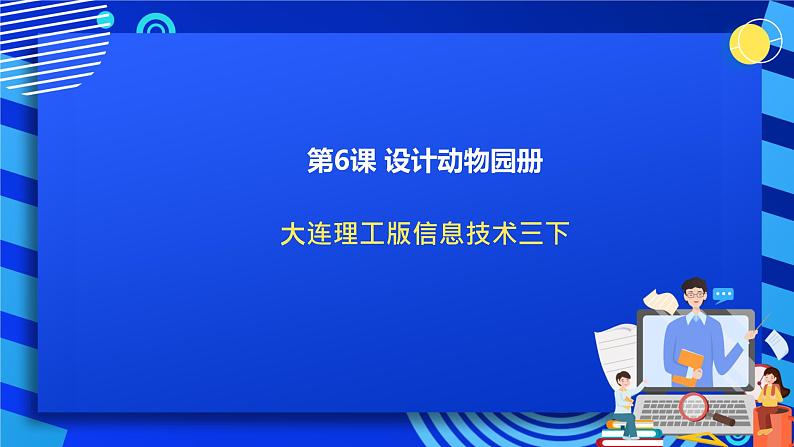 第6课 设计动物园册

大连理工版信息技术三下